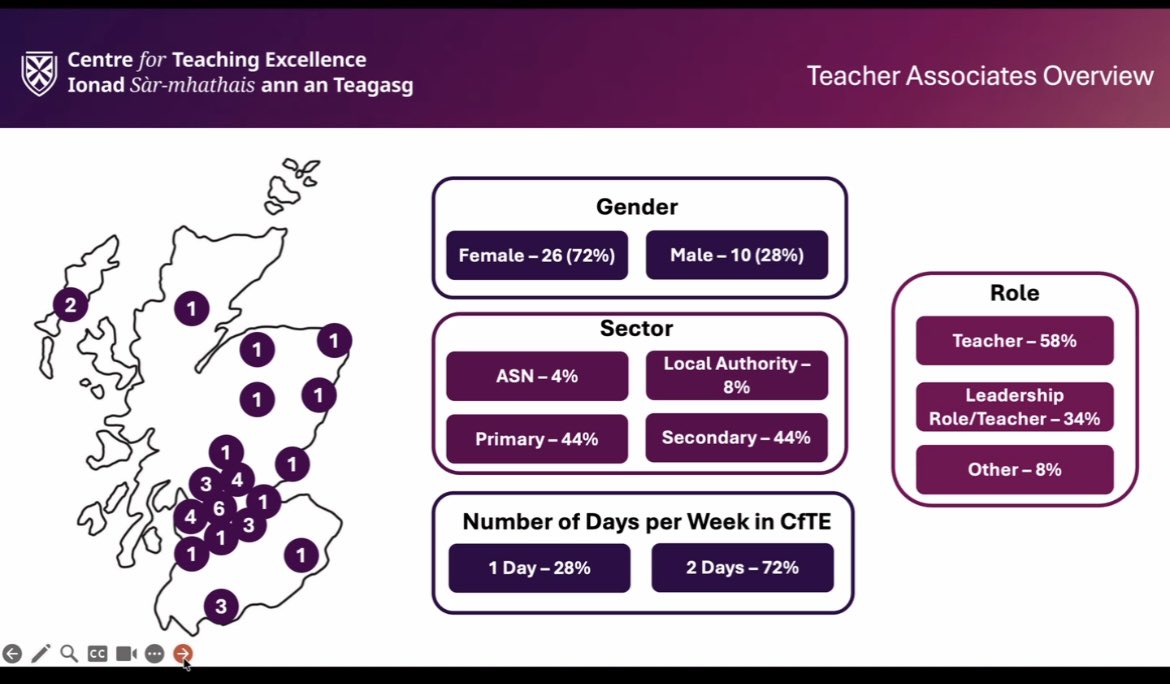 Centre for Teaching Excellence
Ionad Sàr-mhathais ann an Teagasg

Teacher Associates Overview

2
1
1
1
1
1
1
1
3
4
1
4
6
3
1
1
1
3

Gender

Female – 26 (72%)

Male – 10 (28%)

Sector

ASN – 4%

Local Authority – 8%

Primary – 44%

Secondary – 44%

Number of Days per Week in CfTE

1 Day – 28%

2 Days – 72%

Role

Teacher – 58%

Leadership Role/Teacher – 34%

Other – 8%

CC